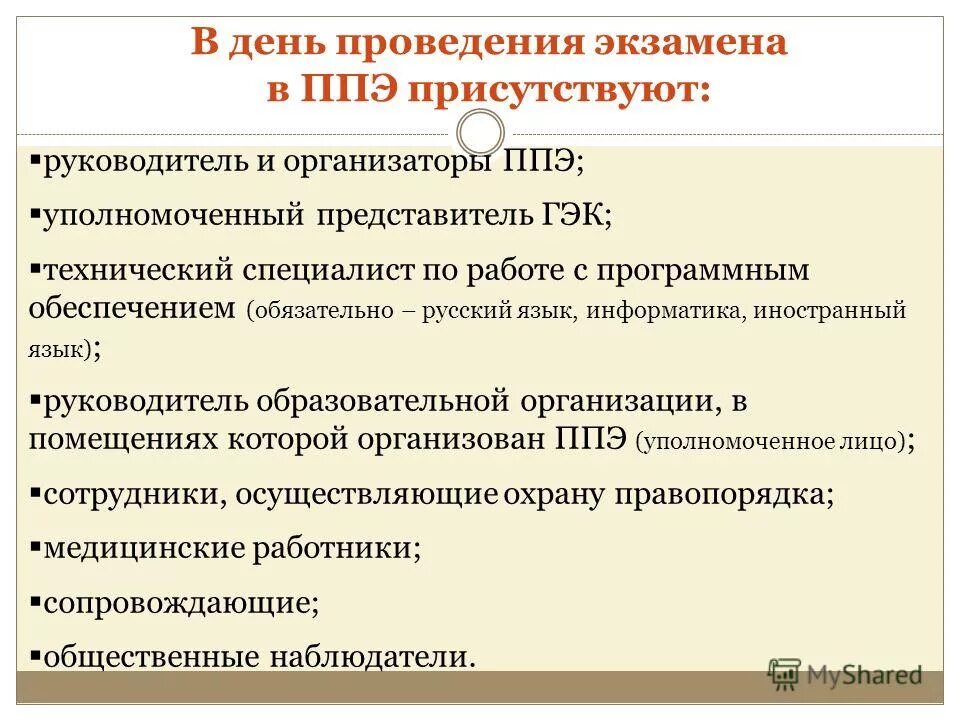 В день проведения экзамена в ППЭ присутствуют:

▪руководитель и организаторы ППЭ;

▪уполномоченный представитель ГЭК;

▪технический специалист по работе с программным обеспечением (обязательно – русский язык, информатика, иностранный язык);

▪руководитель образовательной организации, в помещениях которой организован ППЭ (уполномоченное лицо);

▪сотрудники, осуществляющие охрану правопорядка;

▪медицинские работники;

▪сопровождающие;

▪общественные наблюдатели.

MyShared